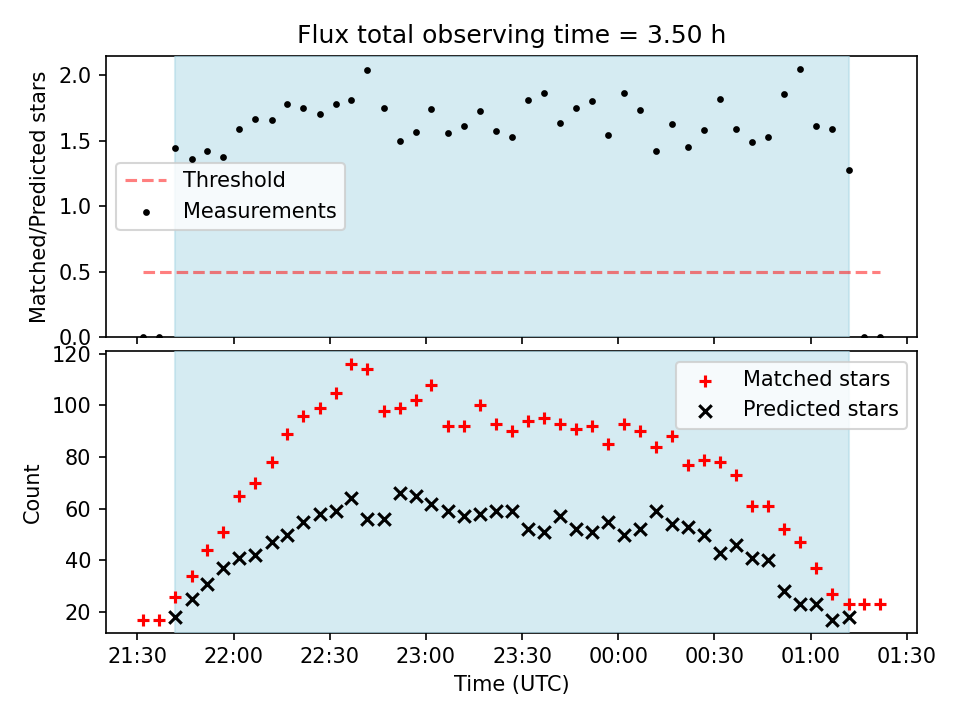 Flux total observing time = 3.50 h

Matched/Predicted stars

2.0
1.5
1.0
0.5
0.0

Threshold
Measurements

Count

120
100
80
60
40
20

Matched stars
Predicted stars

21:30
22:00
22:30
23:00
23:30
00:00
00:30
01:00
01:30

Time (UTC)